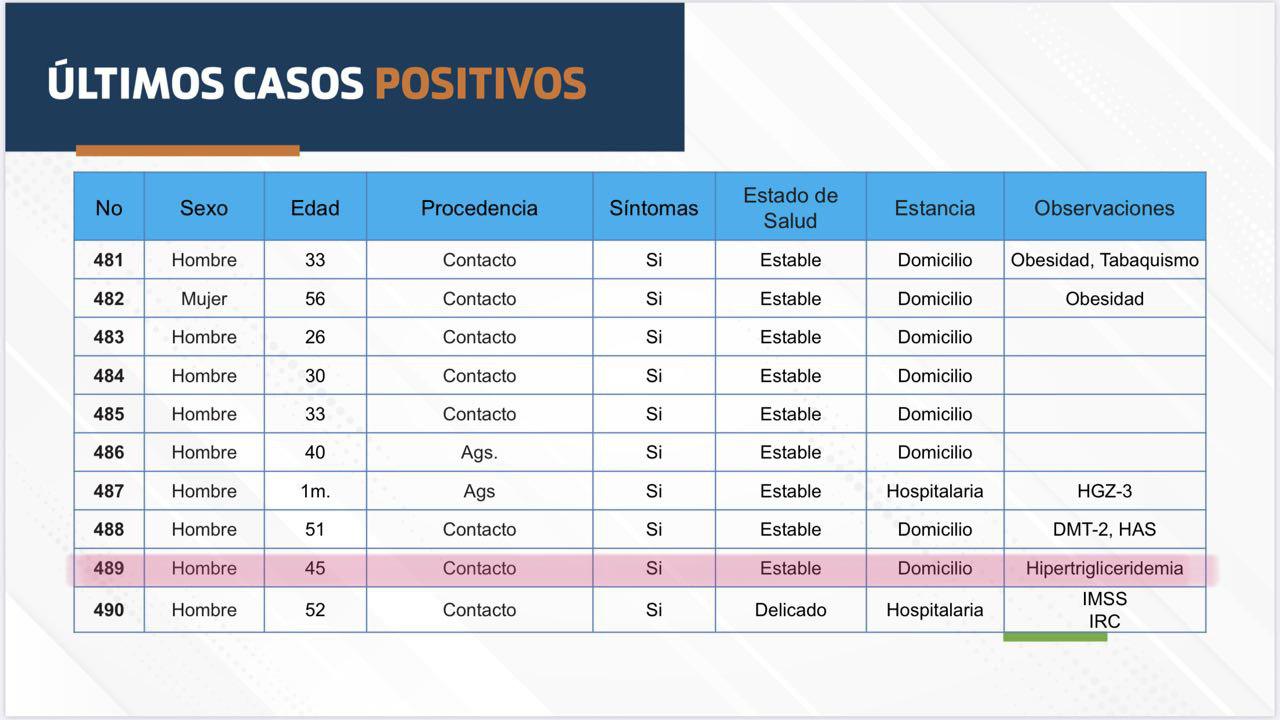 ÚLTIMOS CASOS POSITIVOS

| No | Sexo | Edad | Procedencia | Síntomas | Estado de Salud | Estancia | Observaciones |
|---|---|---|---|---|---|---|---|
| 481 | Hombre | 33 | Contacto | Si | Estable | Domicilio | Obesidad, Tabaquismo |
| 482 | Mujer | 56 | Contacto | Si | Estable | Domicilio | Obesidad |
| 483 | Hombre | 26 | Contacto | Si | Estable | Domicilio | |
| 484 | Hombre | 30 | Contacto | Si | Estable | Domicilio | |
| 485 | Hombre | 33 | Contacto | Si | Estable | Domicilio | |
| 486 | Hombre | 40 | Ags. | Si | Estable | Domicilio | |
| 487 | Hombre | 1m. | Ags | Si | Estable | Hospitalaria | HGZ-3 |
| 488 | Hombre | 51 | Contacto | Si | Estable | Domicilio | DMT-2, HAS |
| 489 | Hombre | 45 | Contacto | Si | Estable | Domicilio | Hipertrigliceridemia |
| 490 | Hombre | 52 | Contacto | Si | Delicado | Hospitalaria | IMSS IRC |